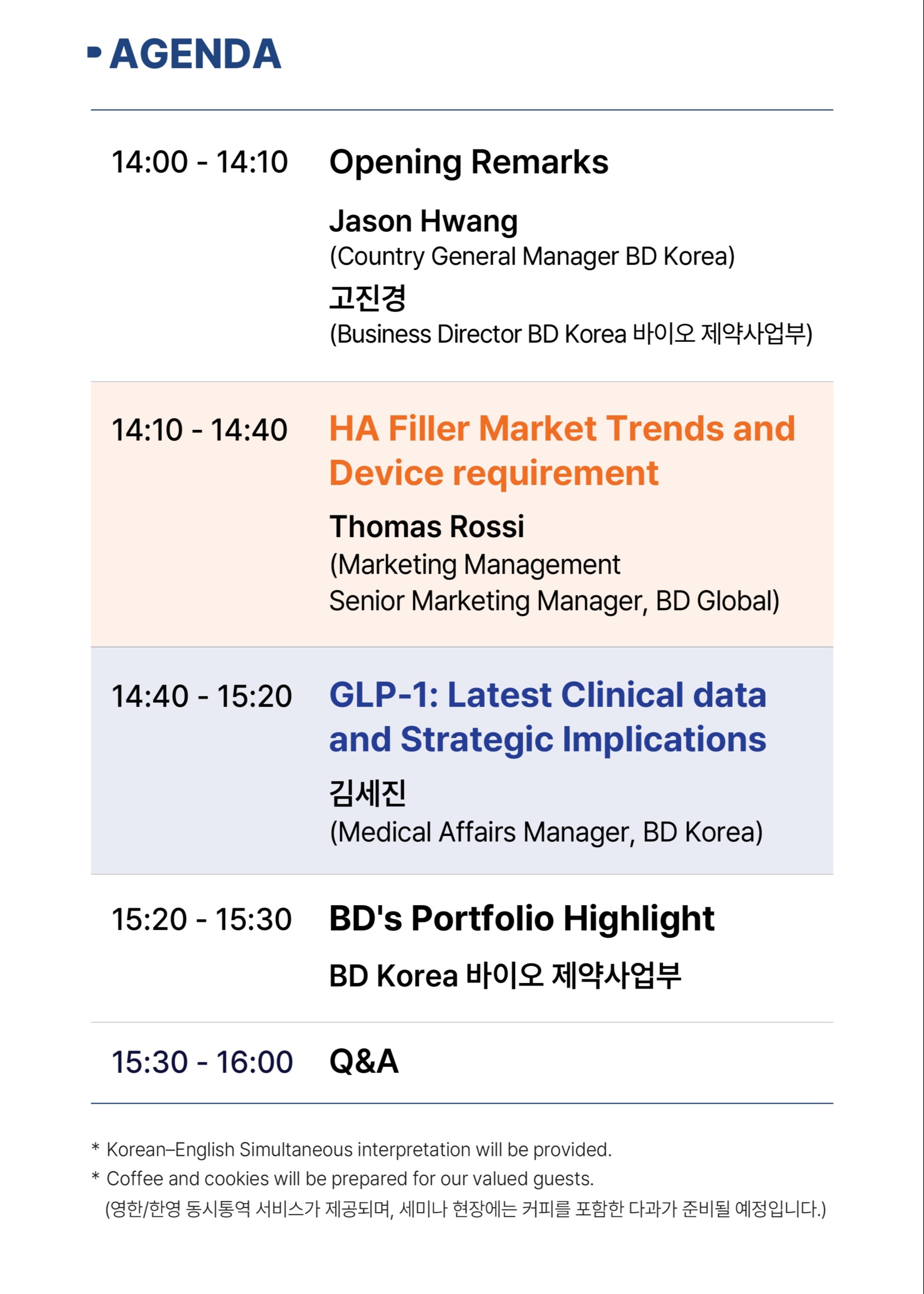 AGENDA

14:00 - 14:10 Opening Remarks

Jason Hwang
(Country General Manager BD Korea)
고진경
(Business Director BD Korea 바이오 제약사업부)

14:10 - 14:40 HA Filler Market Trends and Device requirement

Thomas Rossi
(Marketing Management
Senior Marketing Manager, BD Global)

14:40 - 15:20 GLP-1: Latest Clinical data and Strategic Implications

김세진
(Medical Affairs Manager, BD Korea)

15:20 - 15:30 BD's Portfolio Highlight

BD Korea 바이오 제약사업부

15:30 - 16:00 Q&A

* Korean–English Simultaneous interpretation will be provided.
* Coffee and cookies will be prepared for our valued guests.
(영한/한영 동시통역 서비스가 제공되며, 세미나 현장에는 커피를 포함한 다과가 준비될 예정입니다.)